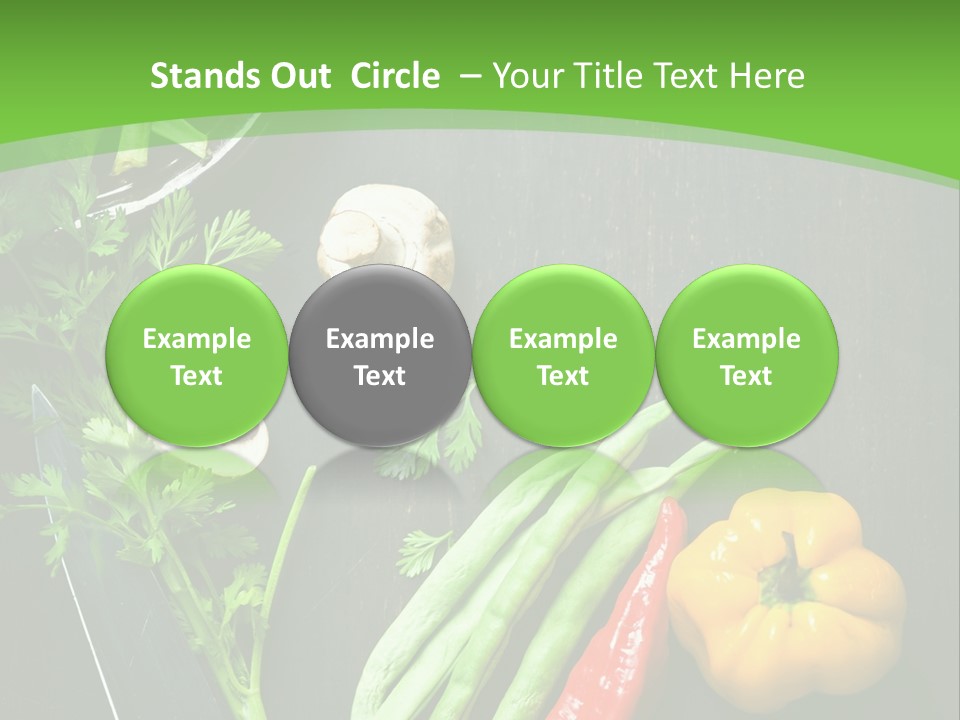 Stands Out Circle – Your Title Text Here

Example Text

Example Text

Example Text

Example Text